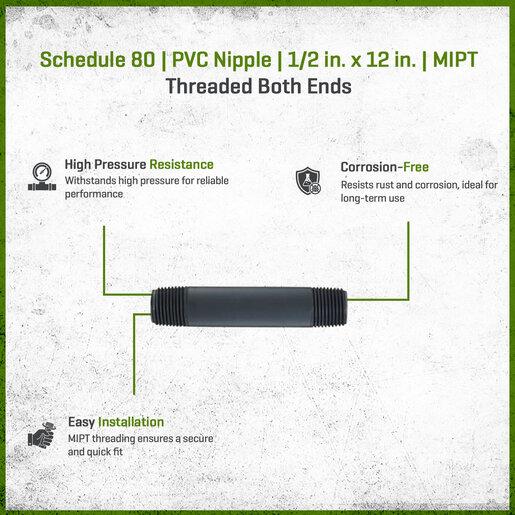 Schedule 80 | PVC Nipple | 1/2 in. x 12 in. | MIPT
Threaded Both Ends

High Pressure Resistance
Withstands high pressure for reliable performance

Corrosion-Free
Resists rust and corrosion, ideal for long-term use

Easy Installation
MIPT threading ensures a secure and quick fit